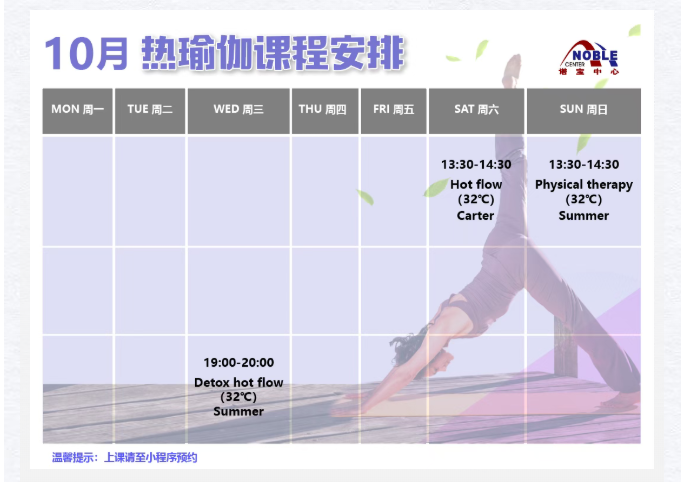 10月 热瑜伽课程安排

NOBLE CENTER 诺宝中心

| MON 周一 | TUE 周二 | WED 周三 | THU 周四 | FRI 周五 | SAT 周六 | SUN 周日 |
|---|---|---|---|---|---|---|
| | | | | | 13:30-14:30 Hot flow (32℃) Carter | 13:30-14:30 Physical therapy (32℃) Summer |
| | | | | | | |
| | | 19:00-20:00 Detox hot flow (32℃) Summer | | | | |

温馨提示：上课请至小程序预约